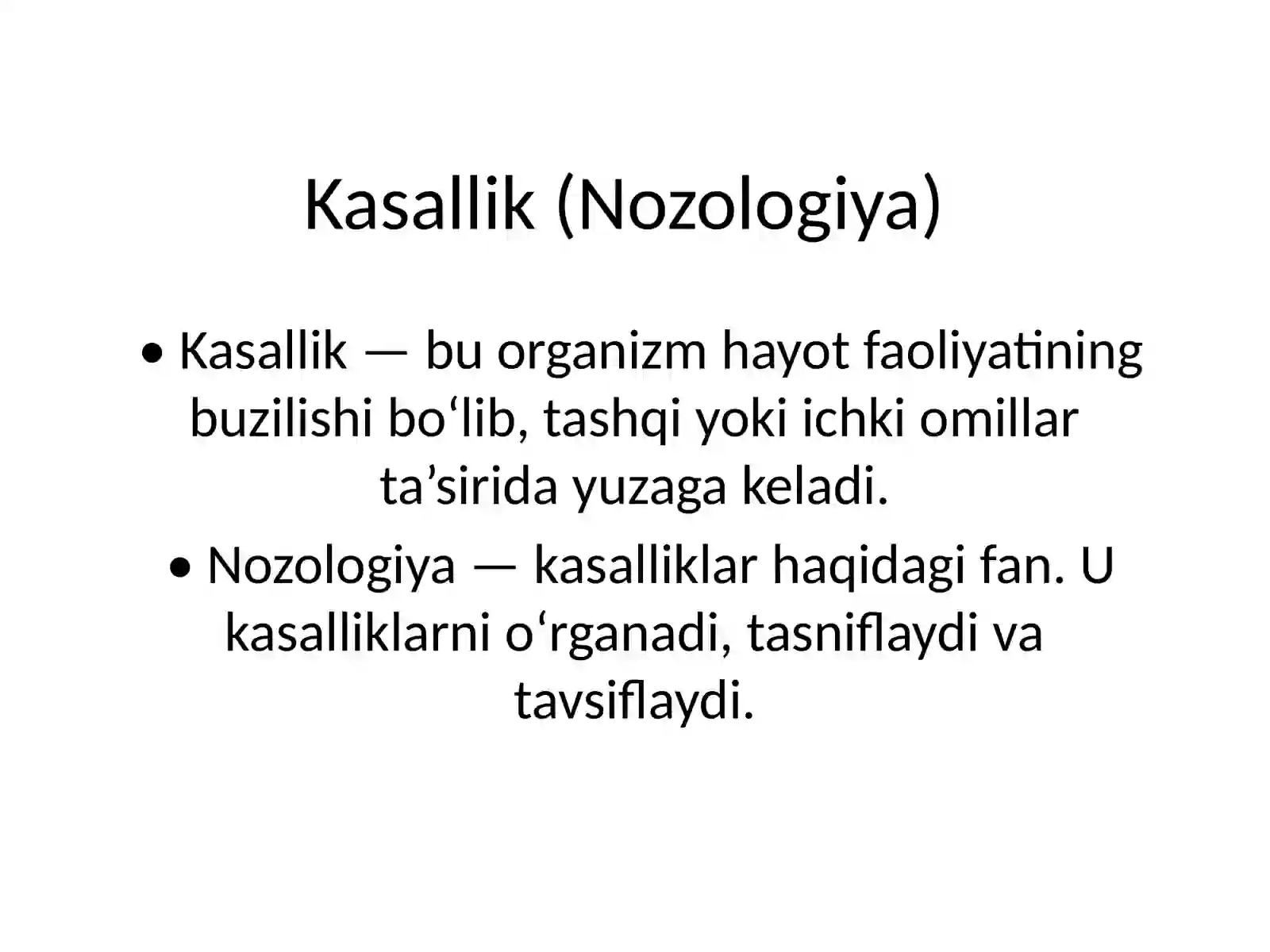 Kasallik (Nozologiya)

• Kasallik — bu organizm hayot faoliyatining buzilishi bo‘lib, tashqi yoki ichki omillar ta’sirida yuzaga keladi.

• Nozologiya — kasalliklar haqidagi fan. U kasalliklarni o‘rganadi, tasniflaydi va tavsiflaydi.